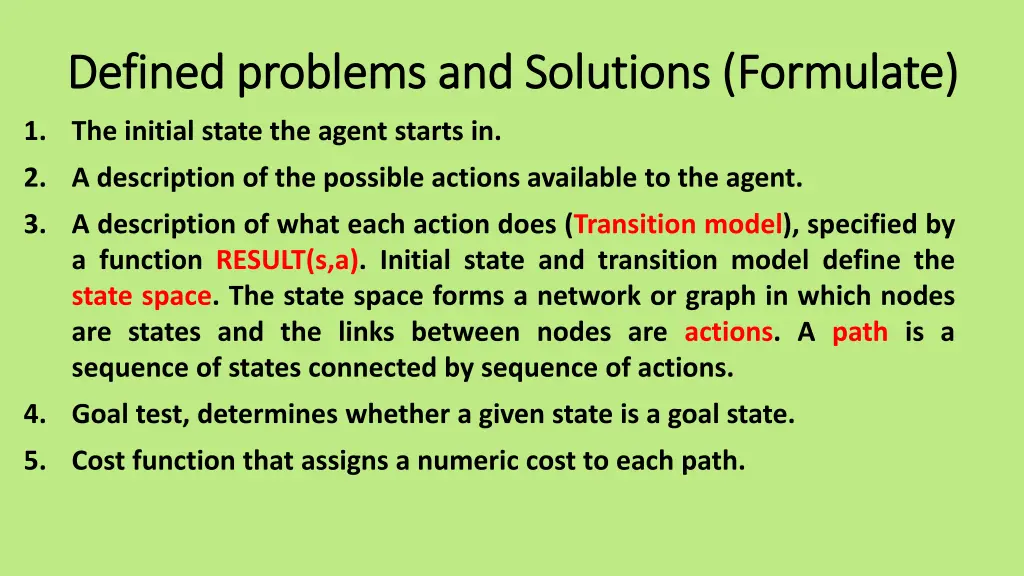 Defined problems and Solutions (Formulate)

1. The initial state the agent starts in.
2. A description of the possible actions available to the agent.
3. A description of what each action does (Transition model), specified by a function RESULT(s,a). Initial state and transition model define the state space. The state space forms a network or graph in which nodes are states and the links between nodes are actions. A path is a sequence of states connected by sequence of actions.
4. Goal test, determines whether a given state is a goal state.
5. Cost function that assigns a numeric cost to each path.